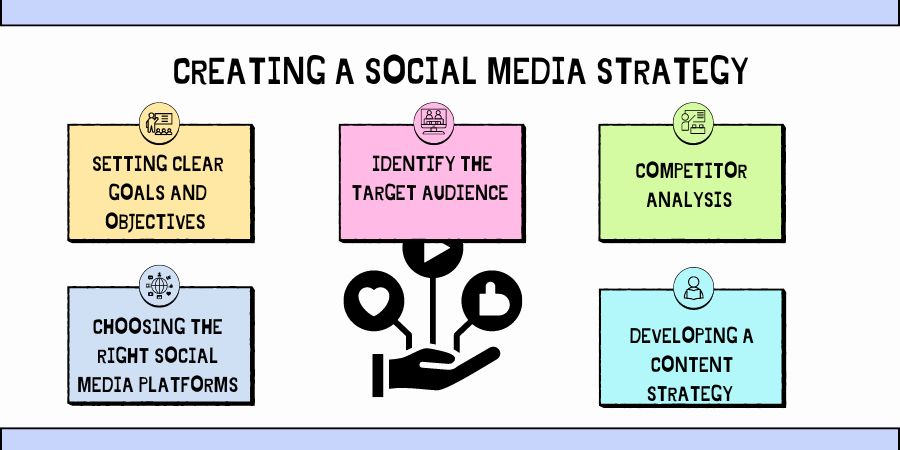 CREATING A SOCIAL MEDIA STRATEGY

SETTING CLEAR GOALS AND OBJECTIVES

IDENTIFY THE TARGET AUDIENCE

COMPETITOR ANALYSIS

CHOOSING THE RIGHT SOCIAL MEDIA PLATFORMS

DEVELOPING A CONTENT STRATEGY